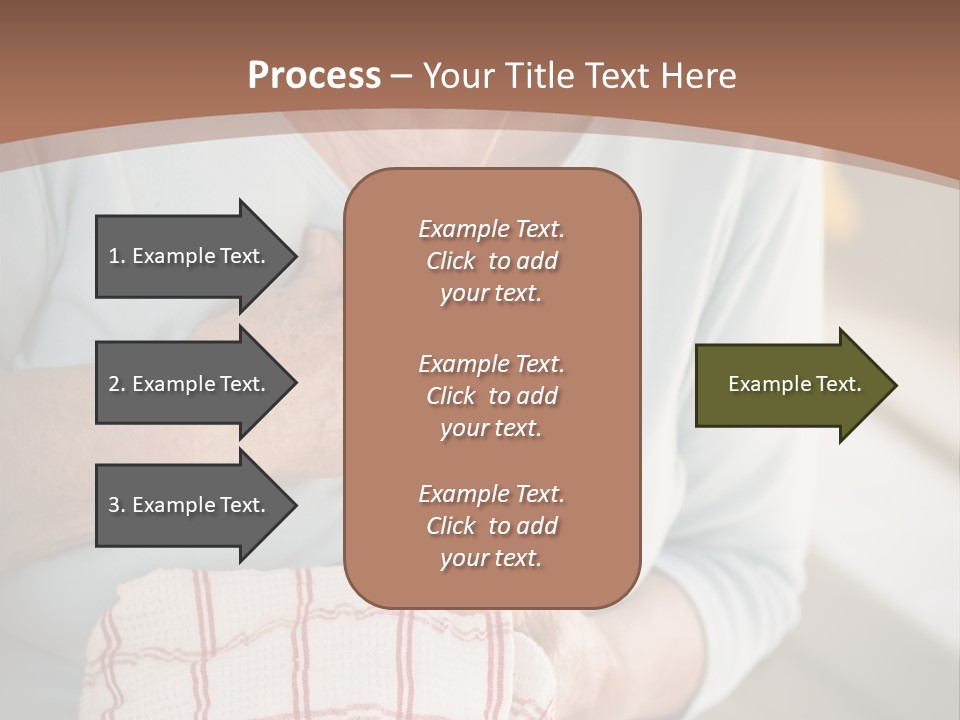 Process – Your Title Text Here

1. Example Text.

2. Example Text.

3. Example Text.

Example Text. Click to add your text.

Example Text. Click to add your text.

Example Text. Click to add your text.

Example Text.